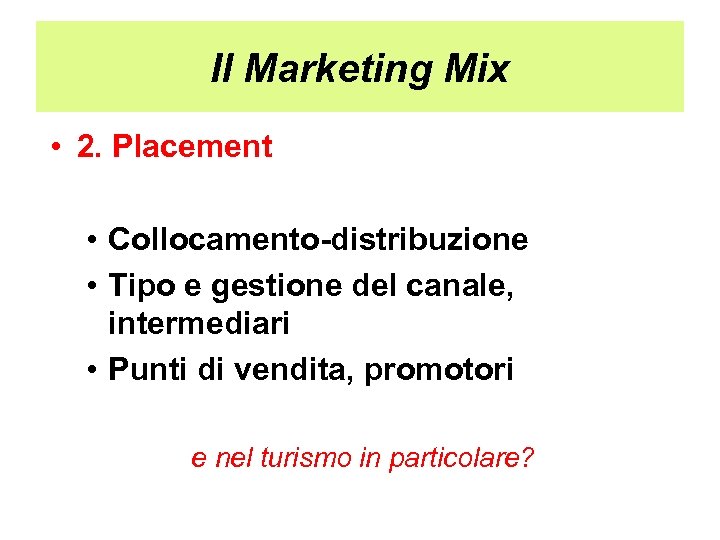 Il Marketing Mix

• 2. Placement

• Collocamento-distribuzione
• Tipo e gestione del canale, intermediari
• Punti di vendita, promotori

e nel turismo in particolare?